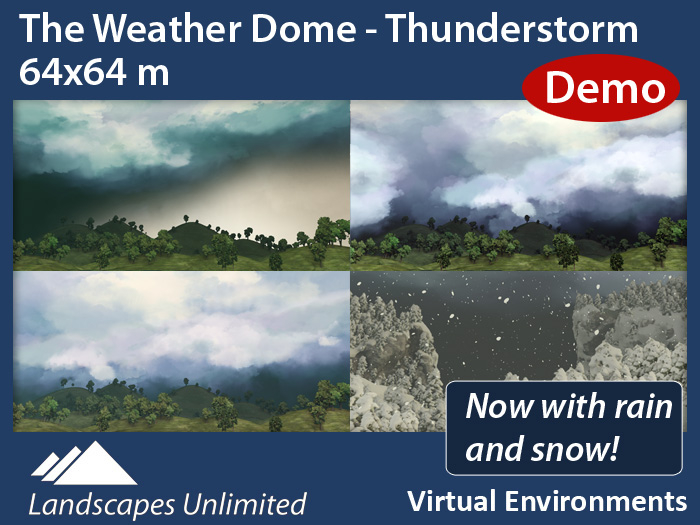 The Weather Dome - Thunderstorm
64x64 m

Demo

Now with rain and snow!

Landscapes Unlimited

Virtual Environments